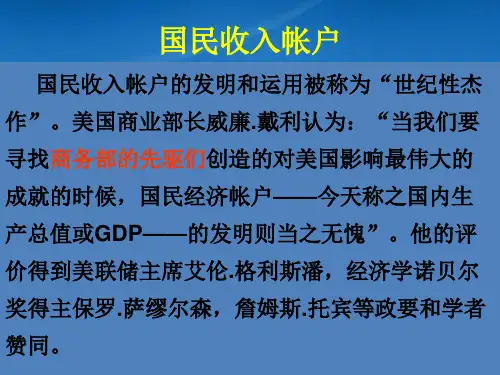 国民收入帐户

国民收入帐户的发明和运用被称为“世纪性杰作”。美国商业部长威廉.戴利认为：“当我们要寻找商务部的先驱们创造的对美国影响最伟大的成就的时候，国民经济帐户——今天称之国内生产总值或GDP——的发明则当之无愧”。他的评价得到美联储主席艾伦.格利斯潘，经济学诺贝尔奖得主保罗.萨缪尔森，詹姆斯.托宾等政要和学者赞同。